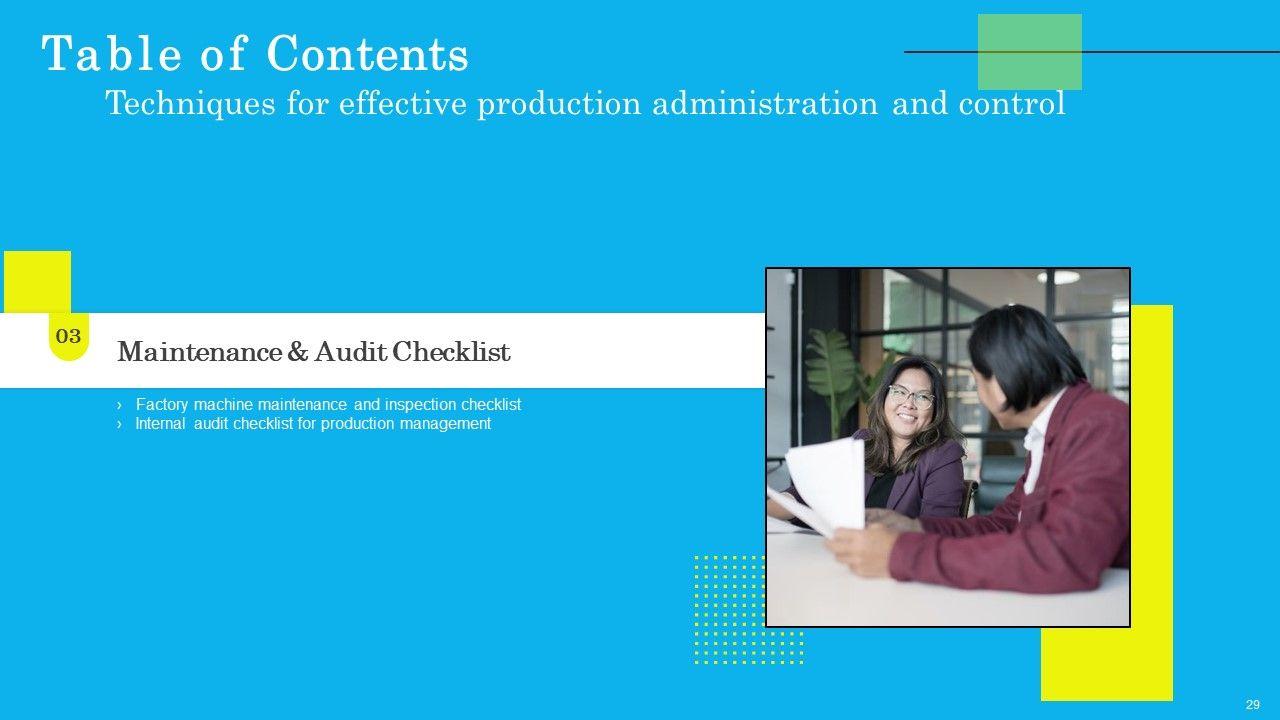 Table of Contents
Techniques for effective production administration and control

03

Maintenance & Audit Checklist

› Factory machine maintenance and inspection checklist
› Internal audit checklist for production management

29